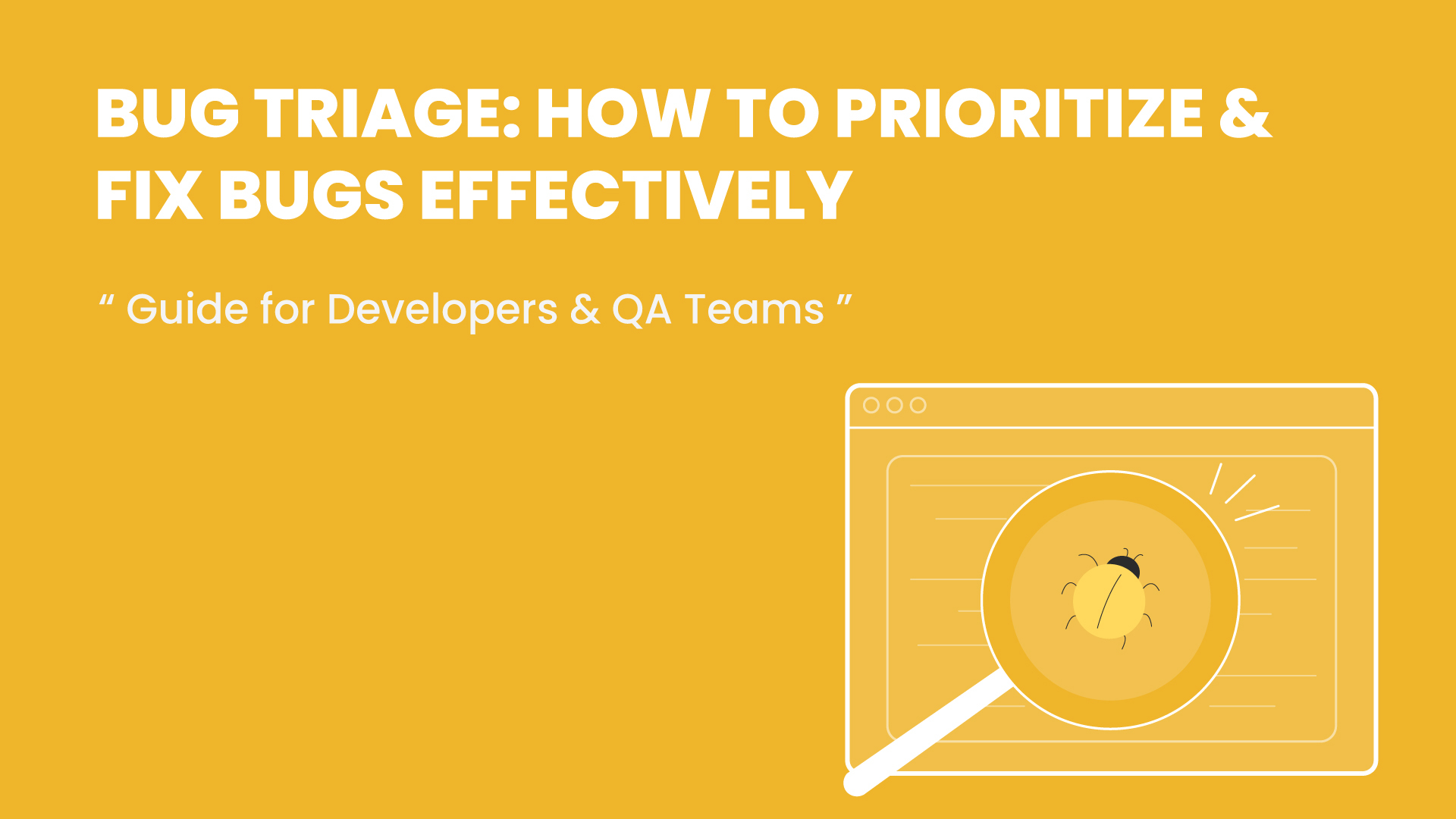 BUG TRIAGE: HOW TO PRIORITIZE & FIX BUGS EFFECTIVELY

“ Guide for Developers & QA Teams ”